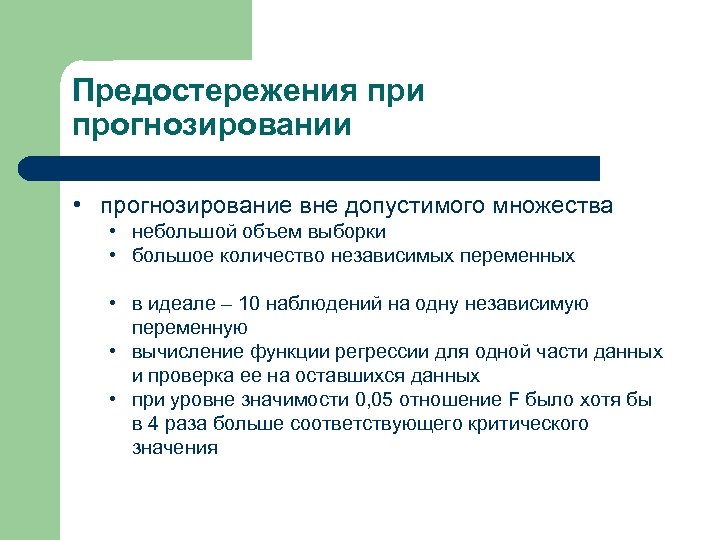 Предостережения при прогнозировании

• прогнозирование вне допустимого множества
  • небольшой объем выборки
  • большое количество независимых переменных

  • в идеале – 10 наблюдений на одну независимую переменную
  • вычисление функции регрессии для одной части данных и проверка ее на оставшихся данных
  • при уровне значимости 0,05 отношение F было хотя бы в 4 раза больше соответствующего критического значения